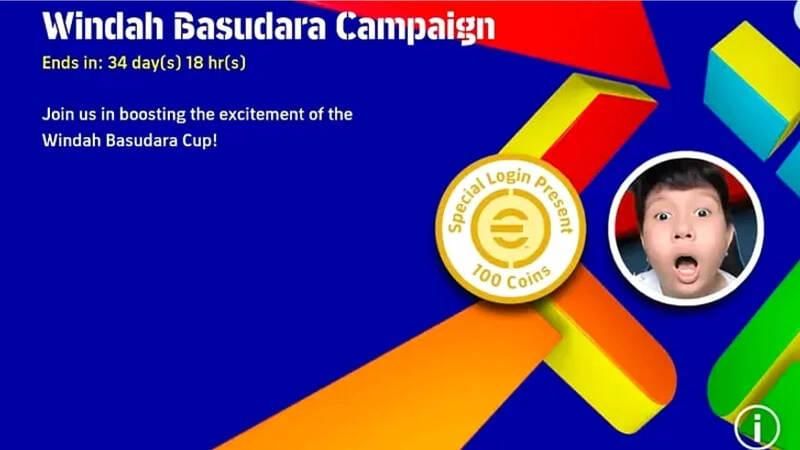 Windah Basudara Campaign

Ends in: 34 day(s) 18 hr(s)

Join us in boosting the excitement of the Windah Basudara Cup!

Special Login Present

100 Coins

i